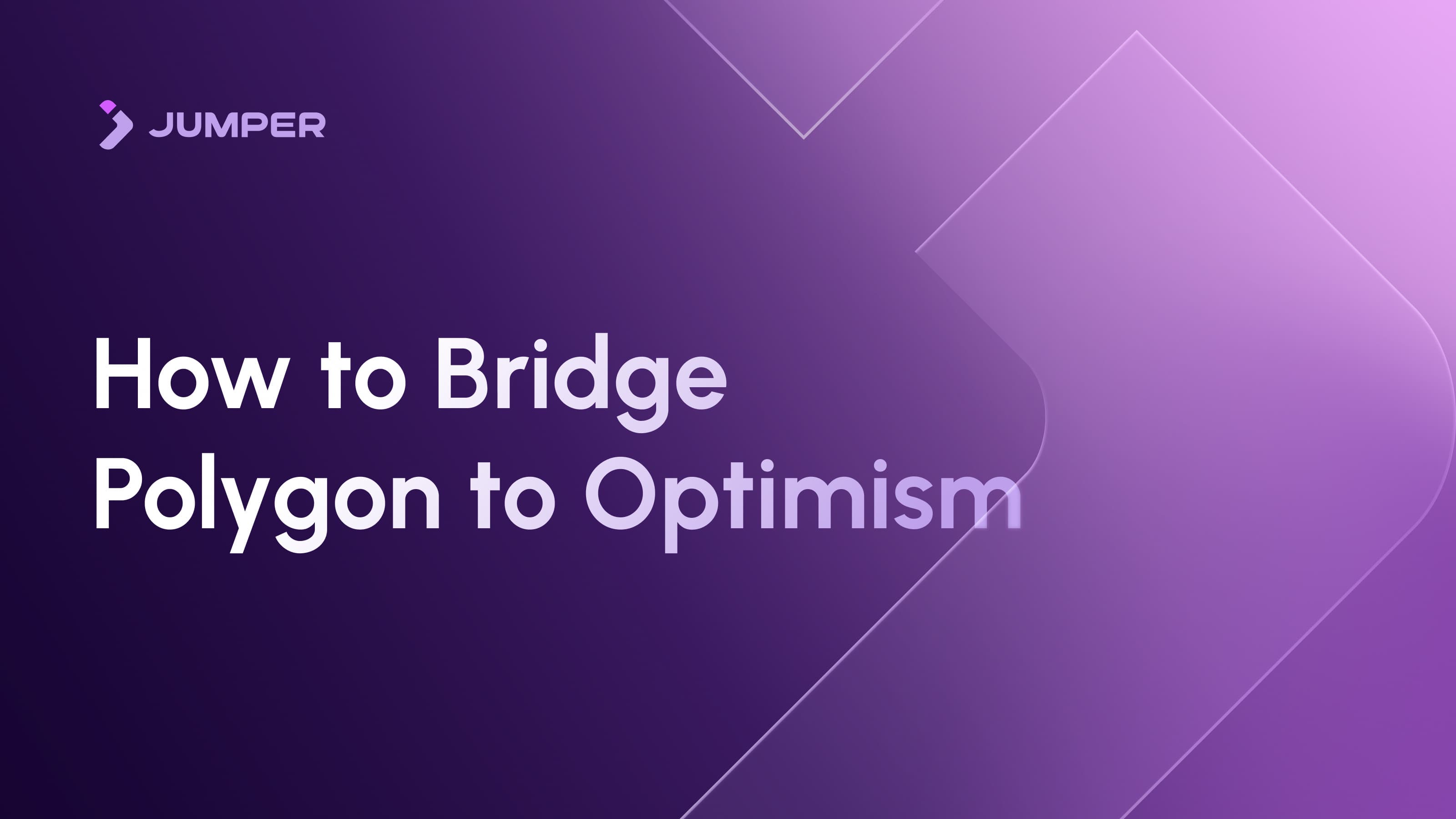 JUMPER

How to Bridge Polygon to Optimism